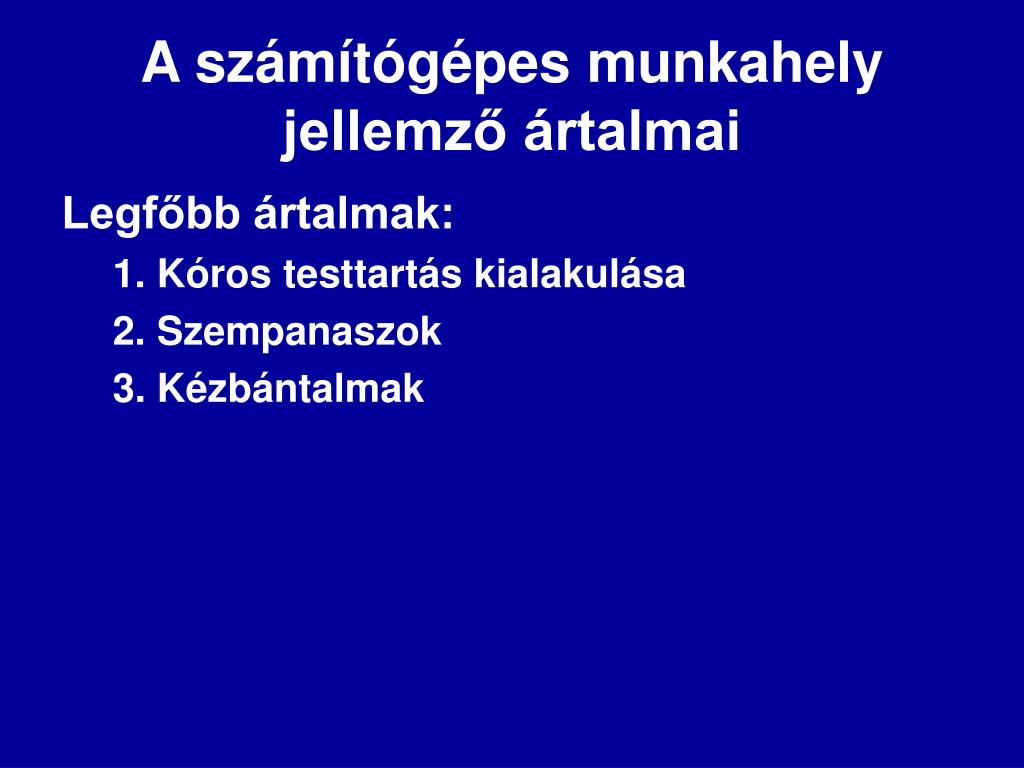 A számítógépes munkahely jellemző ártalmai

Legfőbb ártalmak:

1. Kóros testtartás kialakulása

2. Szempanaszok

3. Kézbántalmak